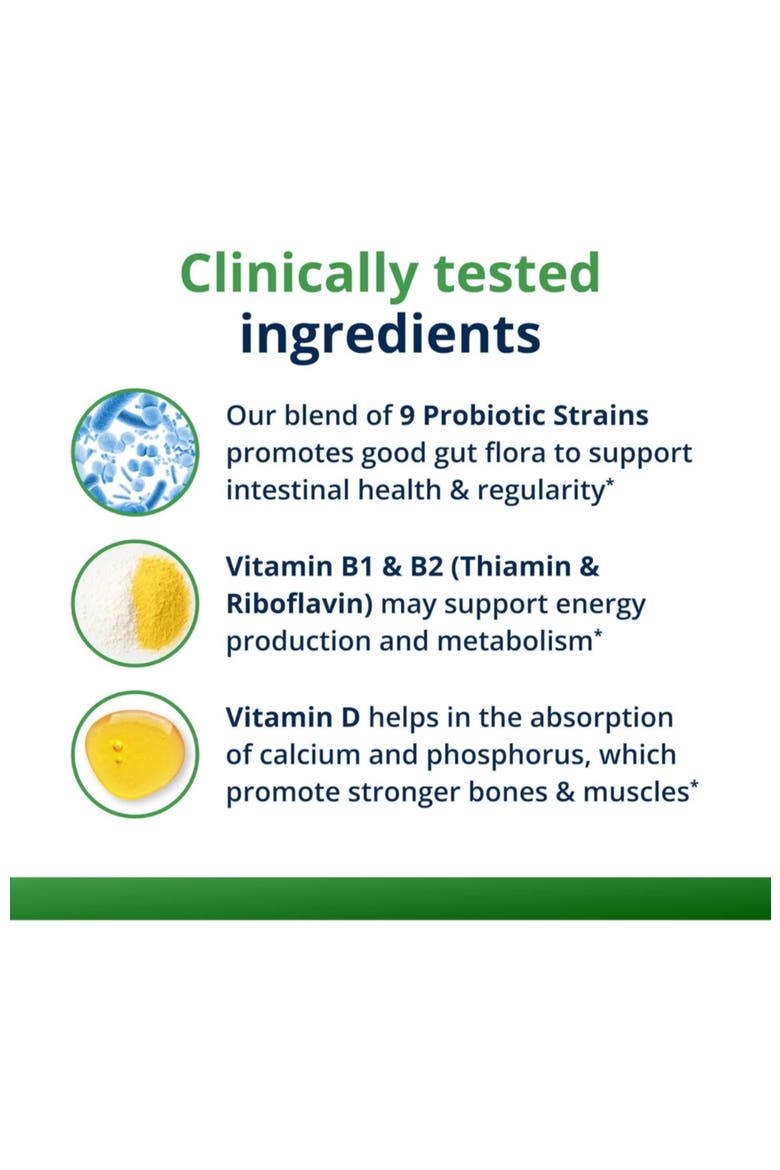 Clinically tested ingredients

Our blend of 9 Probiotic Strains promotes good gut flora to support intestinal health & regularity*

Vitamin B1 & B2 (Thiamin & Riboflavin) may support energy production and metabolism*

Vitamin D helps in the absorption of calcium and phosphorus, which promote stronger bones & muscles*